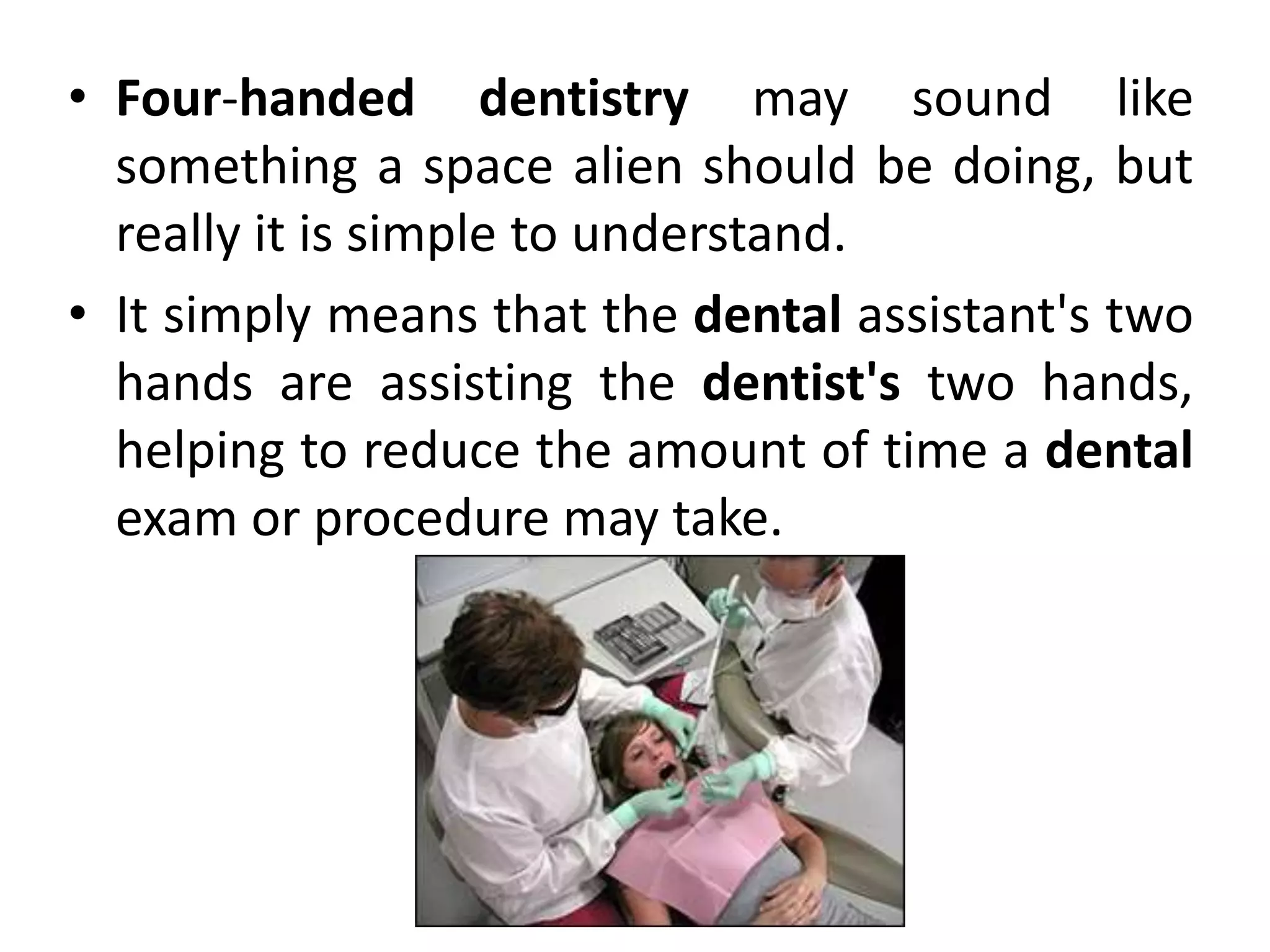 • Four-handed dentistry may sound like something a space alien should be doing, but really it is simple to understand.

• It simply means that the dental assistant's two hands are assisting the dentist's two hands, helping to reduce the amount of time a dental exam or procedure may take.